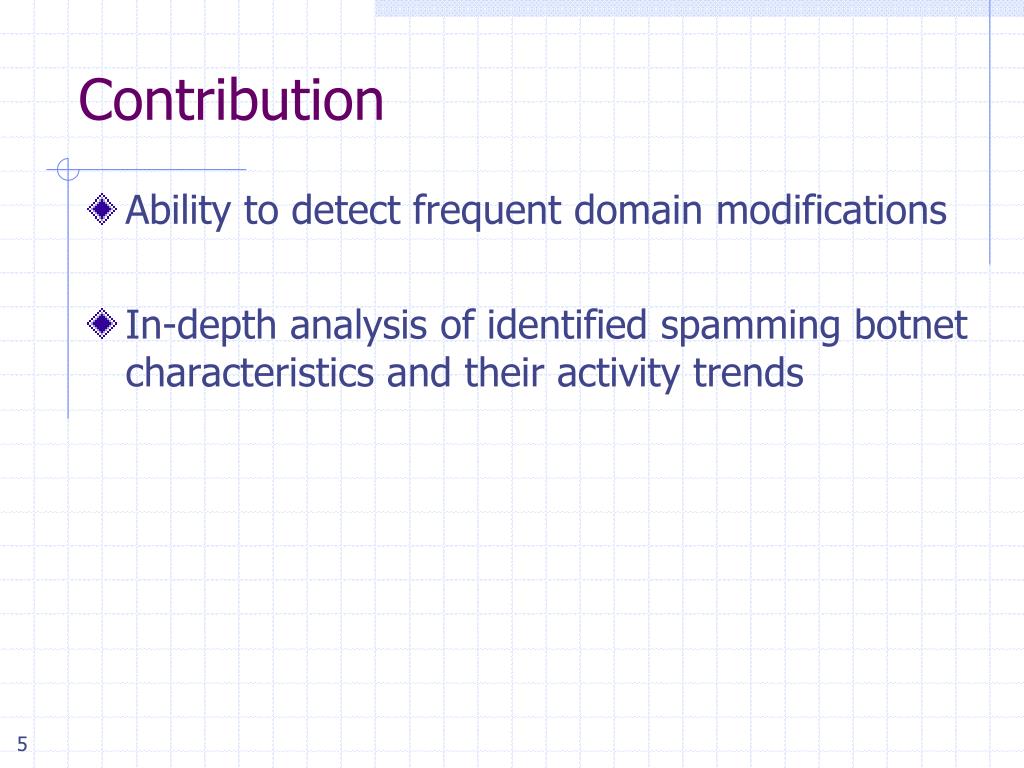 Contribution

Ability to detect frequent domain modifications

In-depth analysis of identified spamming botnet characteristics and their activity trends

5